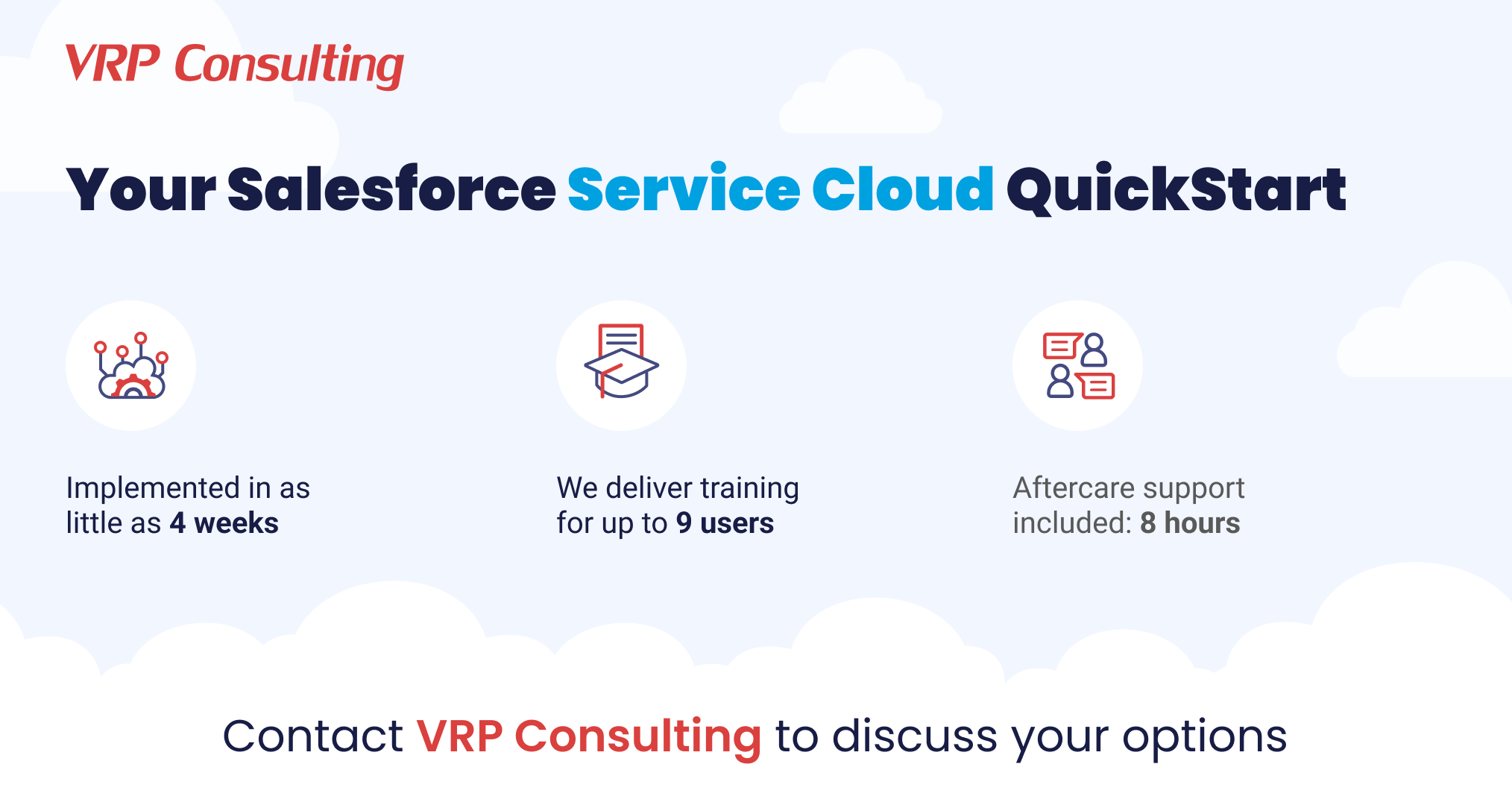 VRP Consulting

Your Salesforce Service Cloud QuickStart

Implemented in as little as 4 weeks

We deliver training for up to 9 users

Aftercare support included: 8 hours

Contact VRP Consulting to discuss your options